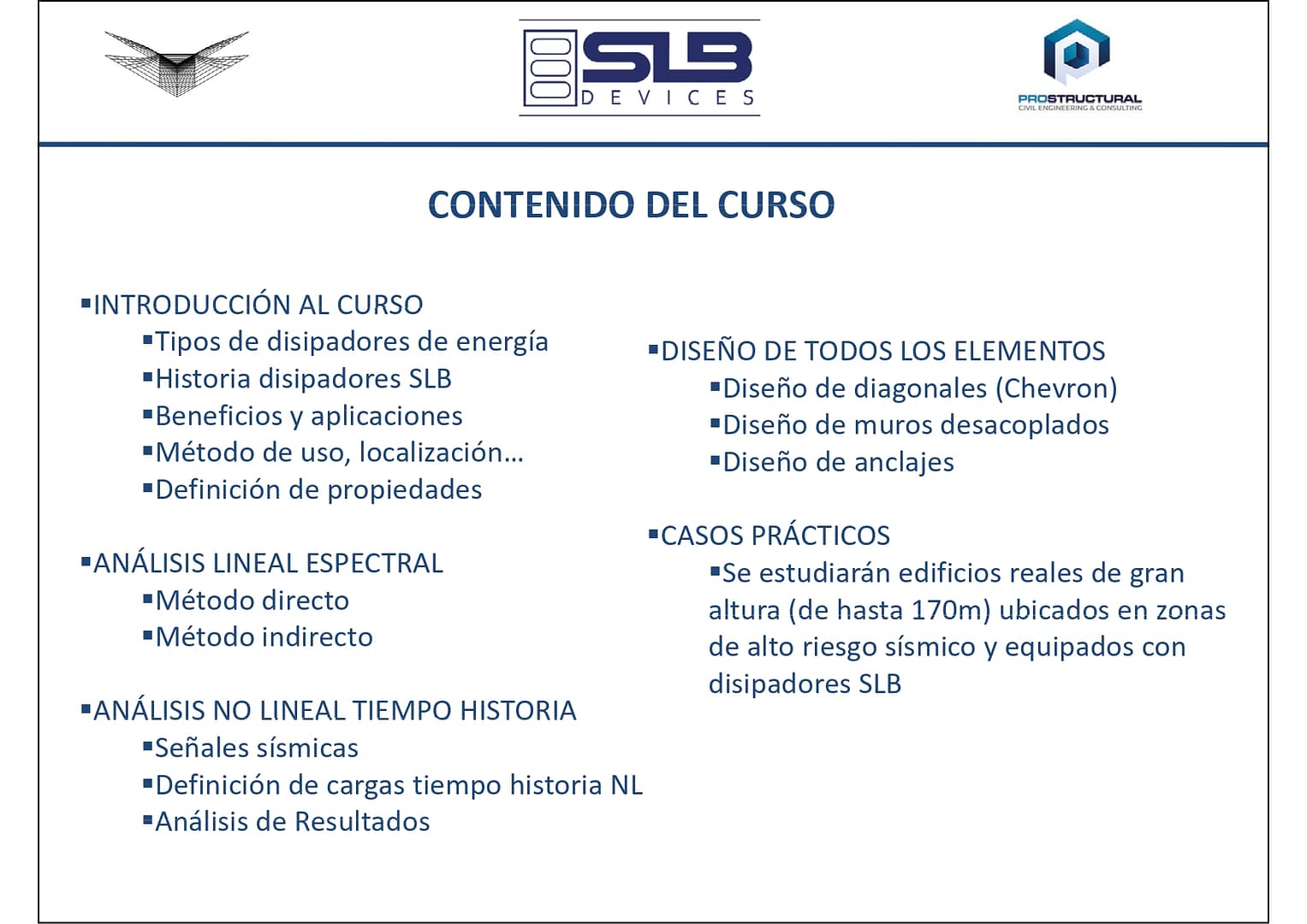 SLB DEVICES

PROSTRUCTURAL
CIVIL ENGINEERING & CONSULTING

CONTENIDO DEL CURSO

▪INTRODUCCIÓN AL CURSO
▪Tipos de disipadores de energía
▪Historia disipadores SLB
▪Beneficios y aplicaciones
▪Método de uso, localización…
▪Definición de propiedades

▪ANÁLISIS LINEAL ESPECTRAL
▪Método directo
▪Método indirecto

▪ANÁLISIS NO LINEAL TIEMPO HISTORIA
▪Señales sísmicas
▪Definición de cargas tiempo historia NL
▪Análisis de Resultados

▪DISEÑO DE TODOS LOS ELEMENTOS
▪Diseño de diagonales (Chevron)
▪Diseño de muros desacoplados
▪Diseño de anclajes

▪CASOS PRÁCTICOS
▪Se estudiarán edificios reales de gran altura (de hasta 170m) ubicados en zonas de alto riesgo sísmico y equipados con disipadores SLB